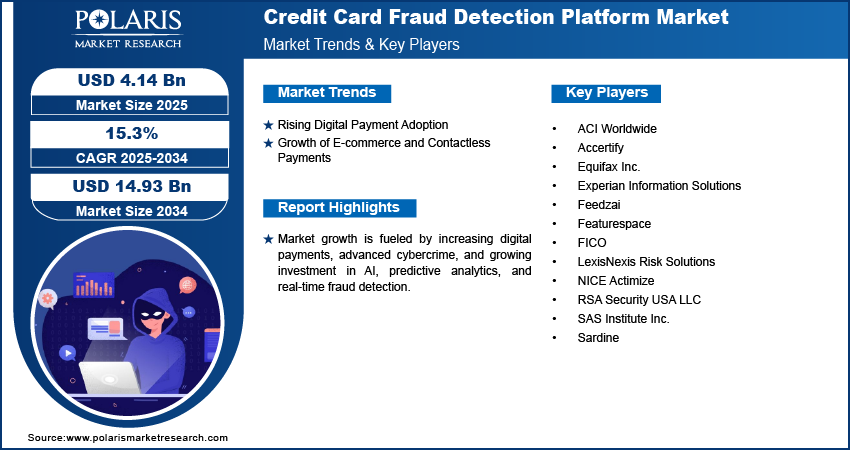 POLARIS
MARKET RESEARCH

Credit Card Fraud Detection Platform Market
Market Trends & Key Players

USD 4.14 Bn
Market Size 2025

15.3%
CAGR 2025-2034

USD 14.93 Bn
Market Size 2034

Market Trends

★ Rising Digital Payment Adoption
★ Growth of E-commerce and Contactless Payments

Report Highlights

★ Market growth is fueled by increasing digital payments, advanced cybercrime, and growing investment in AI, predictive analytics, and real-time fraud detection.

Key Players

• ACI Worldwide
• Accertify
• Equifax Inc.
• Experian Information Solutions
• Feedzai
• Featurespace
• FICO
• LexisNexis Risk Solutions
• NICE Actimize
• RSA Security USA LLC
• SAS Institute Inc.
• Sardine

Source:www.polarismarketresearch.com